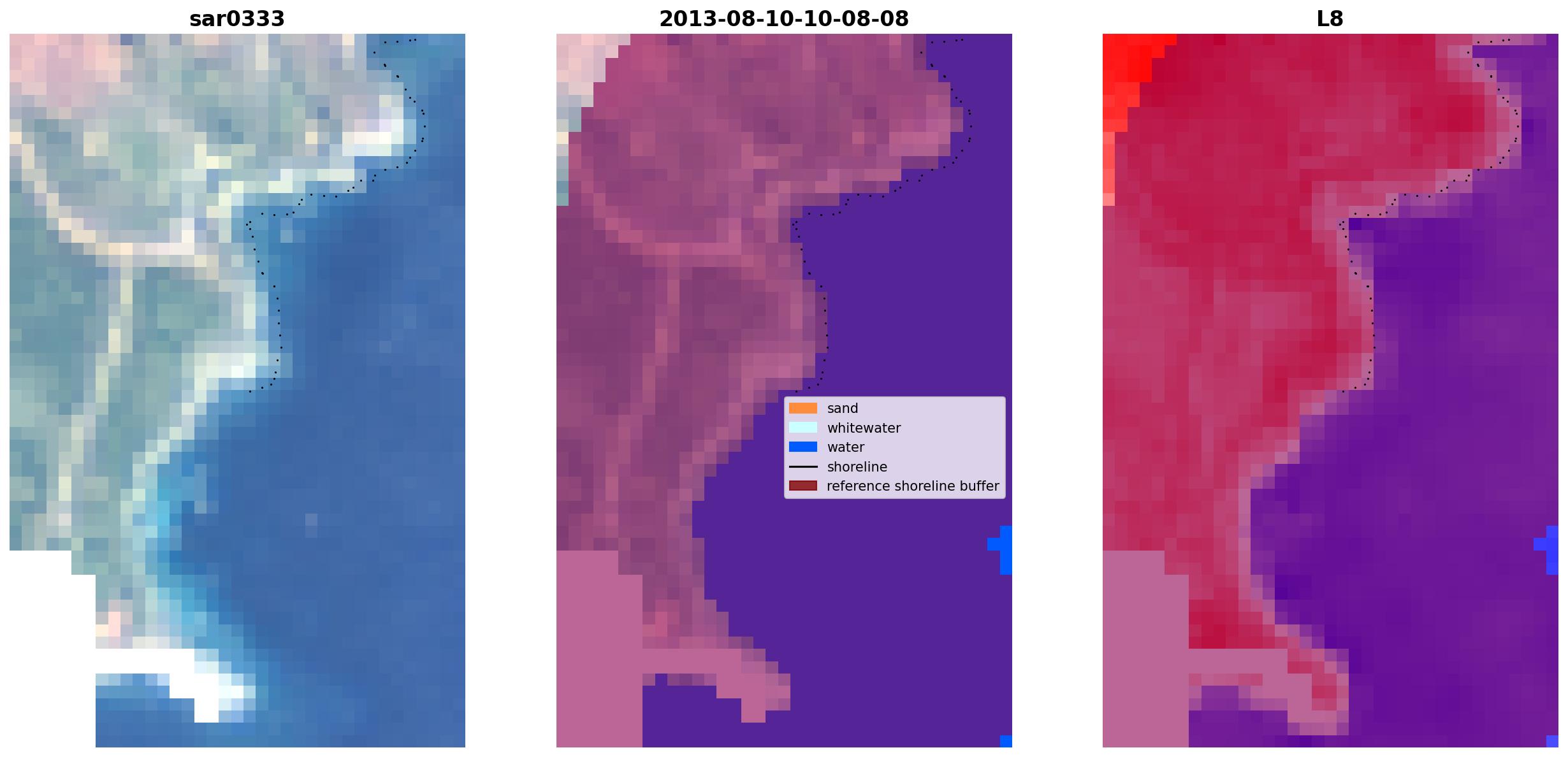 sar0333

2013-08-10-10-08-08

sand
whitewater
water
shoreline
reference shoreline buffer

L8